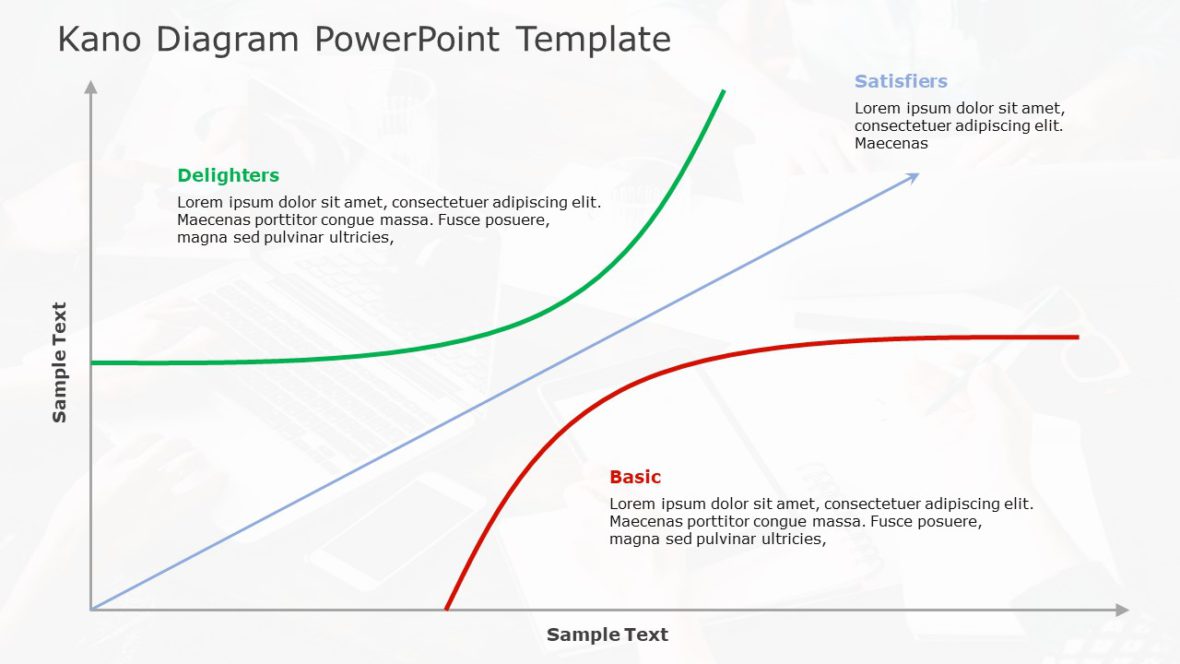 Kano Diagram PowerPoint Template

Satisfiers
Lorem ipsum dolor sit amet, consectetuer adipiscing elit. Maecenas

Delighters
Lorem ipsum dolor sit amet, consectetuer adipiscing elit. Maecenas porttitor congue massa. Fusce posuere, magna sed pulvinar ultricies,

Sample Text

Basic
Lorem ipsum dolor sit amet, consectetuer adipiscing elit. Maecenas porttitor congue massa. Fusce posuere, magna sed pulvinar ultricies,

Sample Text